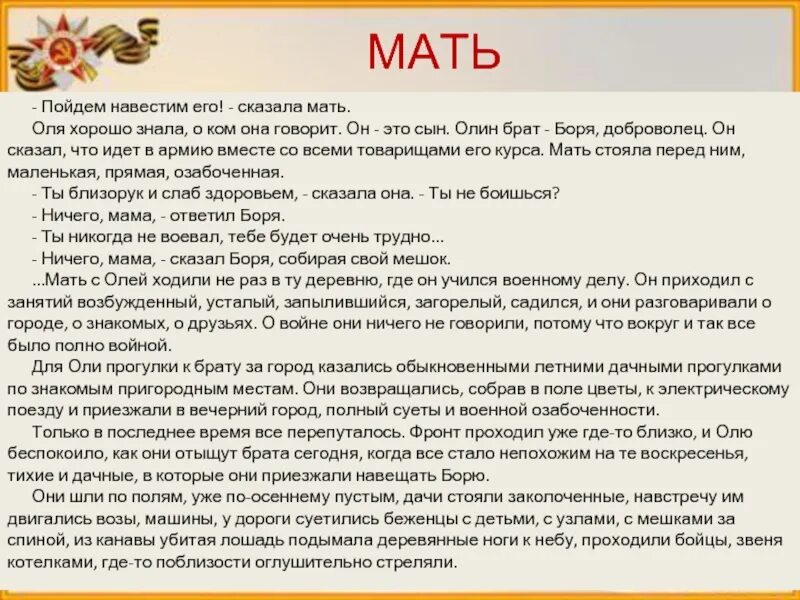 МАТЬ

- Пойдем навестим его! - сказала мать.

Оля хорошо знала, о ком она говорит. Он - это сын. Олин брат - Боря, доброволец. Он сказал, что идет в армию вместе со всеми товарищами его курса. Мать стояла перед ним, маленькая, прямая, озабоченная.

- Ты близорук и слаб здоровьем, - сказала она. - Ты не боишься?

- Ничего, мама, - ответил Боря.

- Ты никогда не воевал, тебе будет очень трудно...

- Ничего, мама, - сказал Боря, собирая свой мешок.

...Мать с Олей ходили не раз в ту деревню, где он учился военному делу. Он приходил с занятий возбужденный, усталый, запылившийся, загорелый, садился, и они разговаривали о городе, о знакомых, о друзьях. О войне они ничего не говорили, потому что вокруг и так все было полно войной.

Для Оли прогулки к брату за город казались обыкновенными летними дачными прогулками по знакомым пригородным местам. Они возвращались, собрав в поле цветы, к электрическому поезду и приезжали в вечерний город, полный суеты и военной озабоченности.

Только в последнее время все перепуталось. Фронт проходил уже где-то близко, и Олю беспокоило, как они отыщут брата сегодня, когда все стало непохожим на те воскресенья, тихие и дачные, в которые они приезжали навещать Борю.

Они шли по полям, уже по-осеннему пустым, дачи стояли заколоченные, навстречу им двигались возы, машины, у дороги суетились беженцы с детьми, с узлами, с мешками за спиной, из канавы убитая лошадь подымала деревянные ноги к небу, проходили бойцы, звеня котелками, где-то поблизости оглушительно стреляли.